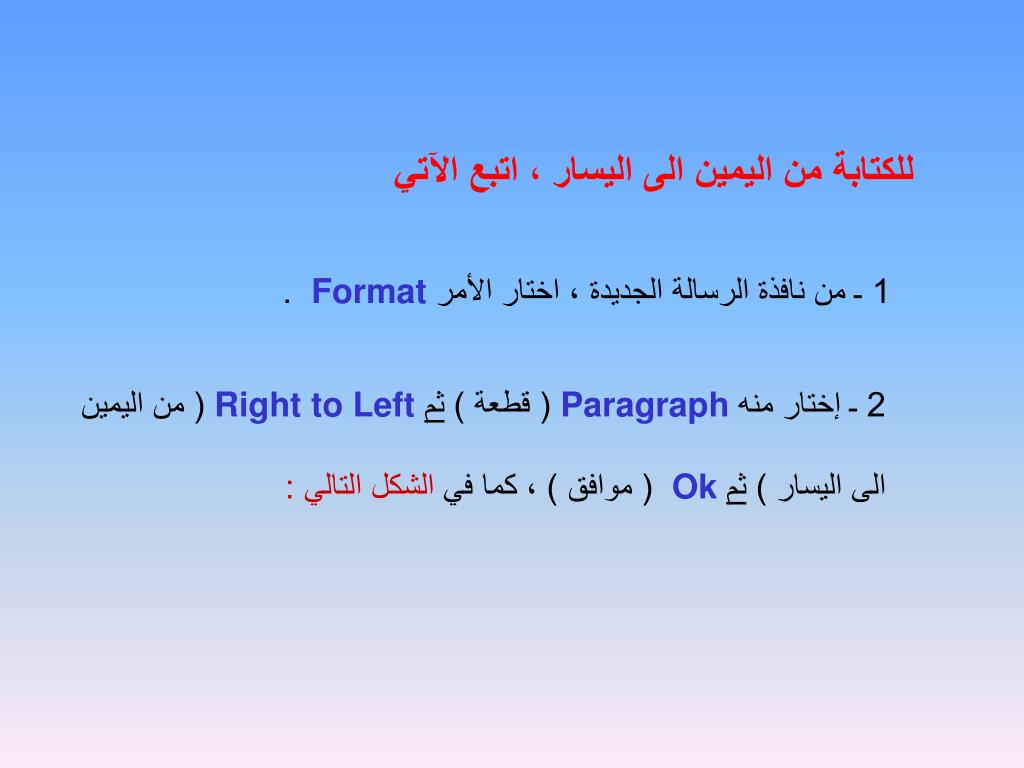 للكتابة من اليمين الى اليسار ، اتبع الآتي

1 ـ من نافذة الرسالة الجديدة ، اختار الأمر Format .

2 ـ إختار منه Paragraph ( قطعة ) ثم Right to Left ( من اليمين الى اليسار ) ثم Ok ( موافق ) ، كما في الشكل التالي :